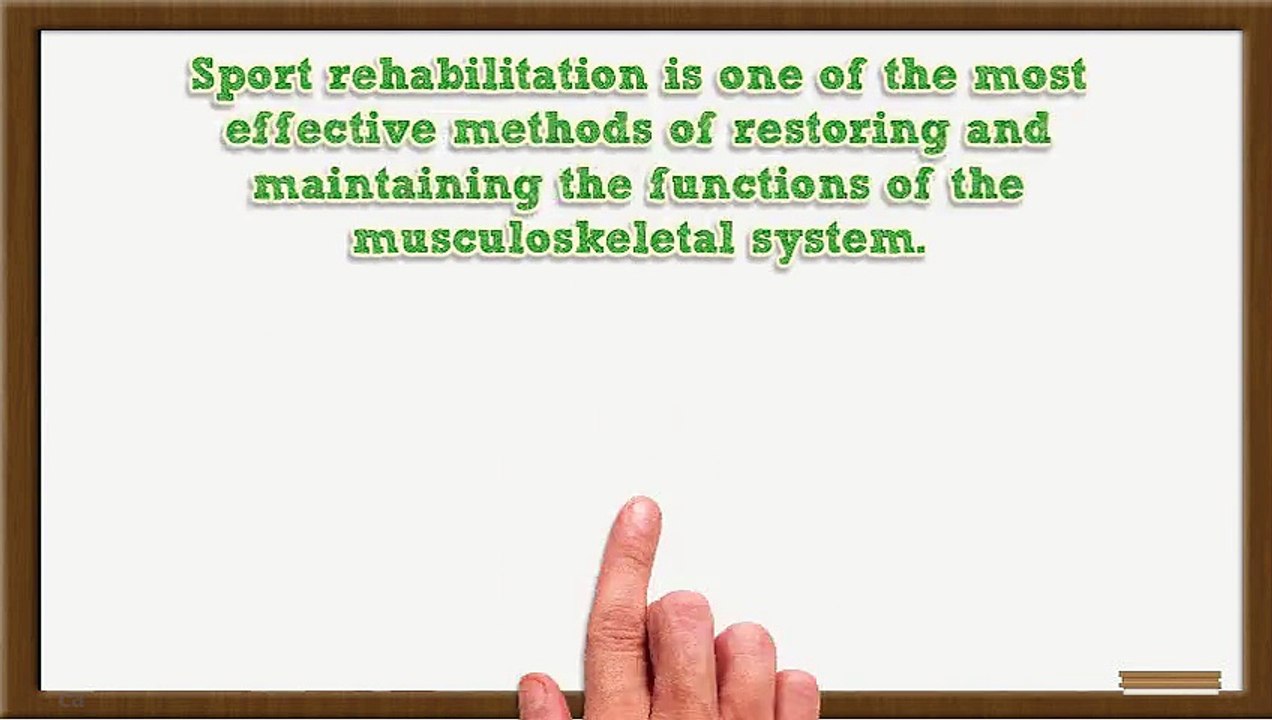 Sport rehabilitation is one of the most effective methods of restoring and maintaining the functions of the musculoskeletal system.